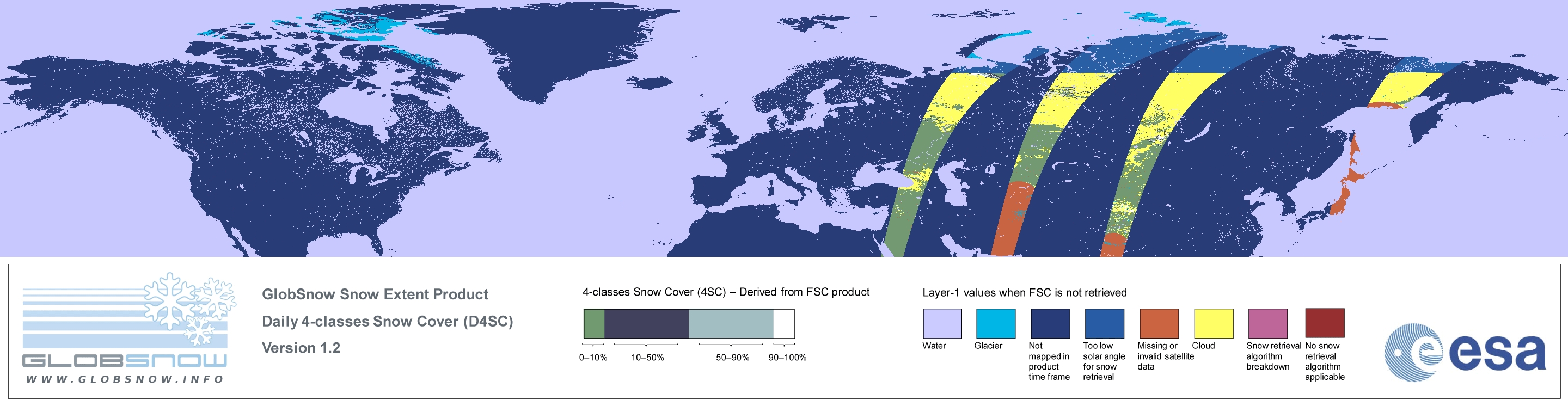 GLOBSNOW
WWW.GLOBSNOW.INFO

GlobSnow Snow Extent Product
Daily 4-classes Snow Cover (D4SC)
Version 1.2

4-classes Snow Cover (4SC) – Derived from FSC product

0–10%
10–50%
50–90%
90–100%

Layer-1 values when FSC is not retrieved

Water
Glacier
Not mapped in product time frame
Too low solar angle for snow retrieval
Missing or invalid satellite data
Cloud
Snow retrieval algorithm breakdown
No snow retrieval algorithm applicable

esa